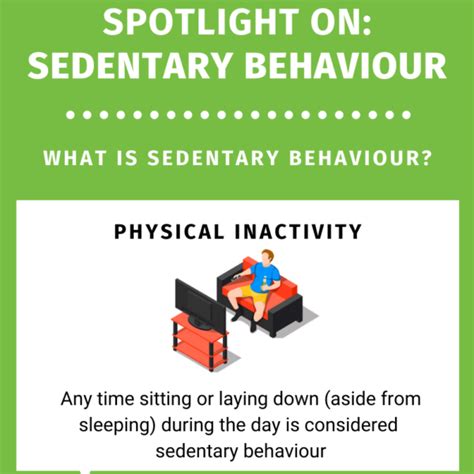 SPOTLIGHT ON:
SEDENTARY BEHAVIOUR

WHAT IS SEDENTARY BEHAVIOUR?

PHYSICAL INACTIVITY

Any time sitting or laying down (aside from sleeping) during the day is considered sedentary behaviour